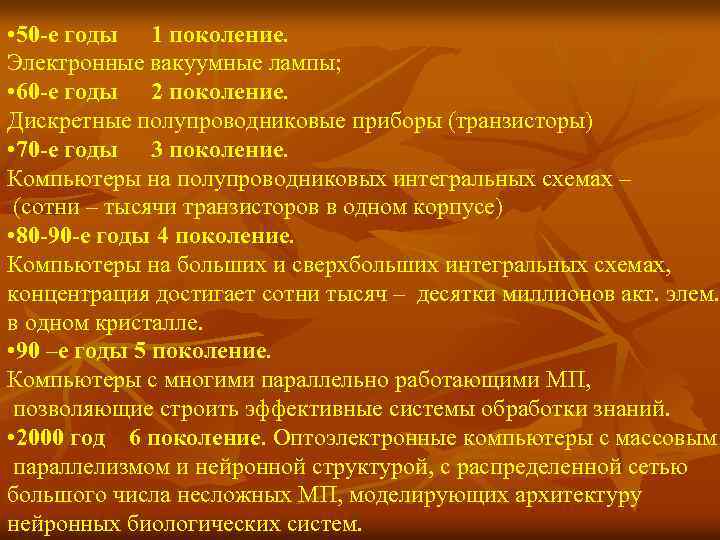 •50-е годы 1 поколение.
Электронные вакуумные лампы;
•60-е годы 2 поколение.
Дискретные полупроводниковые приборы (транзисторы)
•70-е годы 3 поколение.
Компьютеры на полупроводниковых интегральных схемах – (сотни – тысячи транзисторов в одном корпусе)
•80-90-е годы 4 поколение.
Компьютеры на больших и сверхбольших интегральных схемах, концентрация достигает сотни тысяч – десятки миллионов акт. элем. в одном кристалле.
•90 –е годы 5 поколение.
Компьютеры с многими параллельно работающими МП, позволяющие строить эффективные системы обработки знаний.
•2000 год 6 поколение. Оптоэлектронные компьютеры с массовым параллелизмом и нейронной структурой, с распределенной сетью большого числа несложных МП, моделирующих архитектуру нейронных биологических систем.